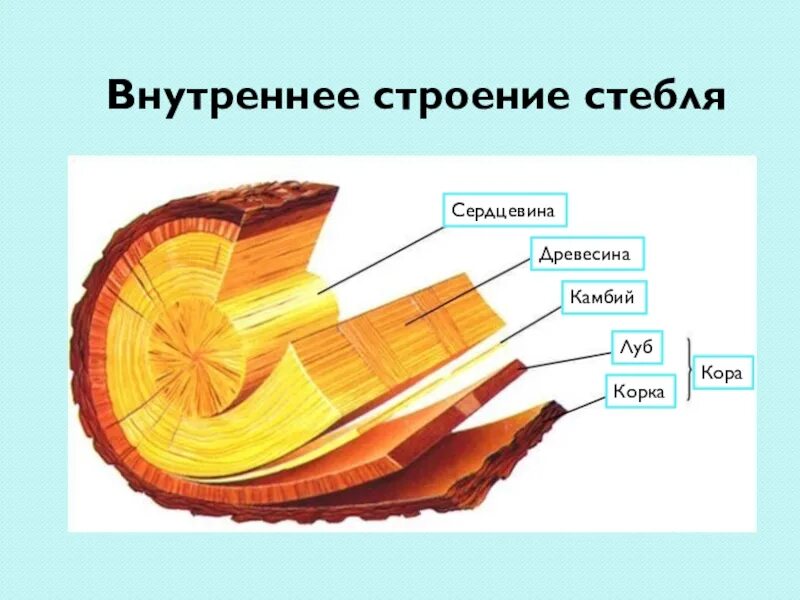 Внутреннее строение стебля

Сердцевина

Древесина

Камбий

Луб

Корка

Кора